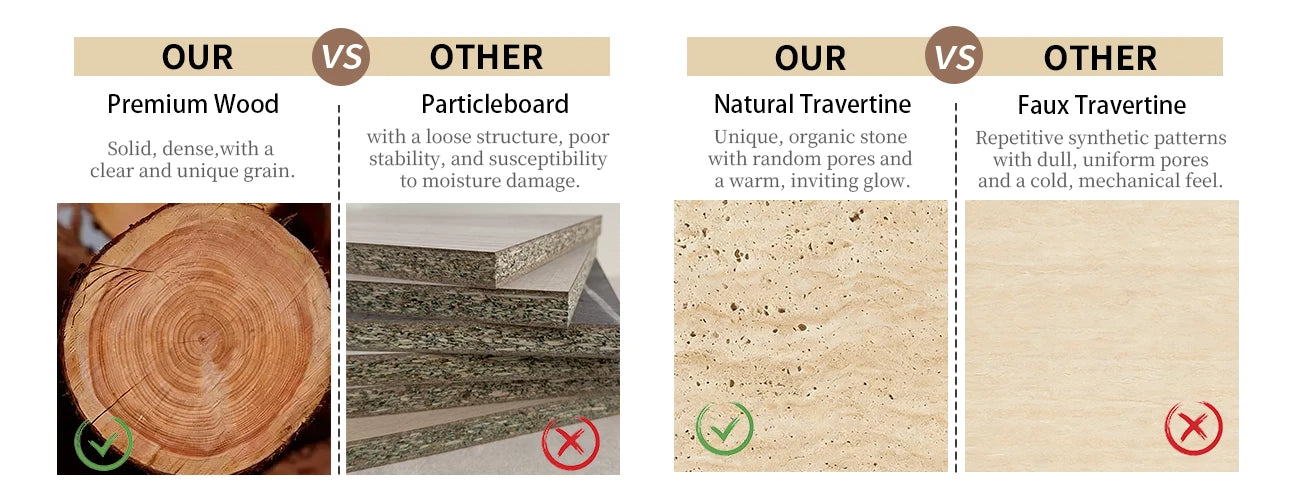 OUR VS OTHER

Premium Wood

Solid, dense,with a clear and unique grain.

Particleboard

with a loose structure, poor stability, and susceptibility to moisture damage.

OUR VS OTHER

Natural Travertine

Unique, organic stone with random pores and a warm, inviting glow.

Faux Travertine

Repetitive synthetic patterns with dull, uniform pores and a cold, mechanical feel.